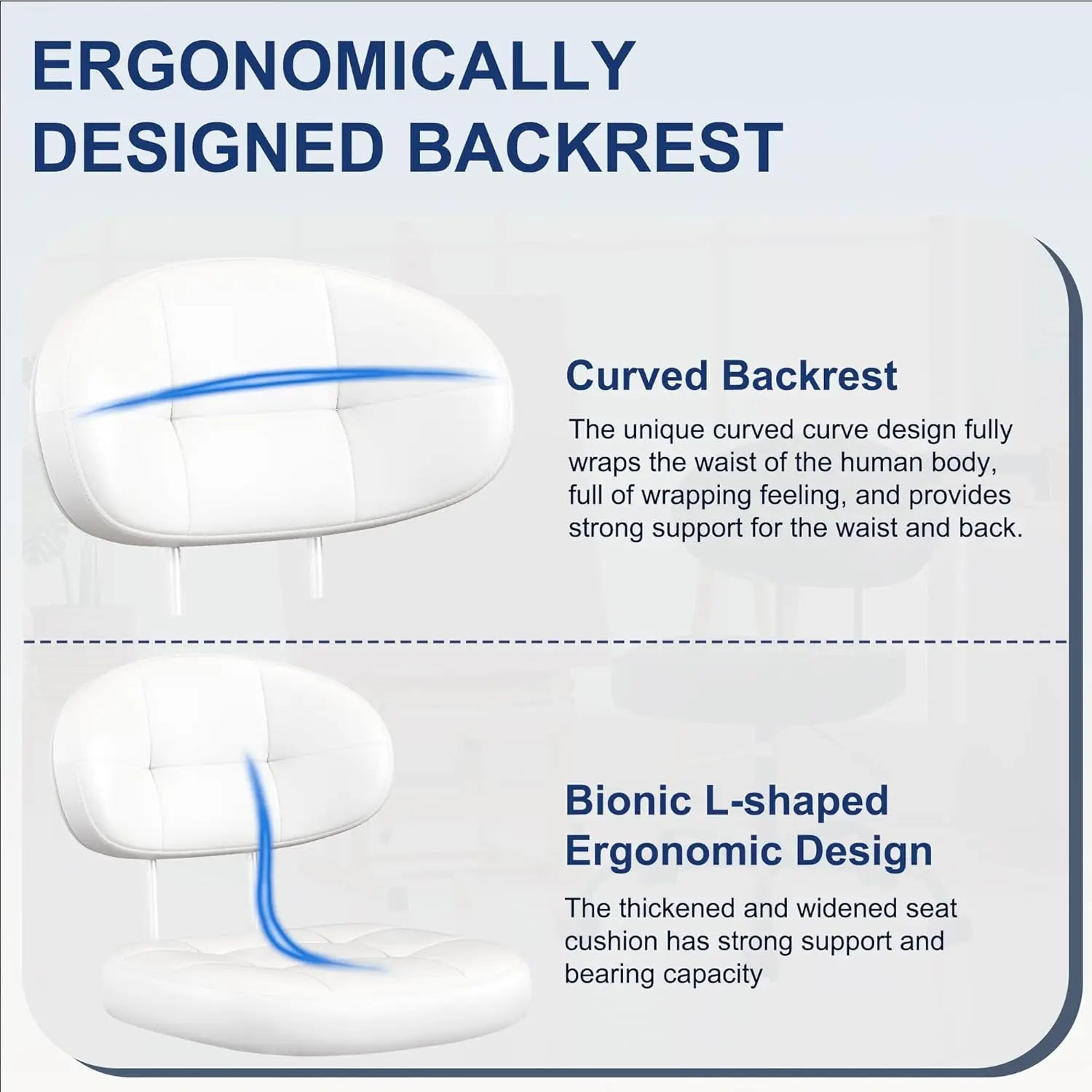 ERGONOMICALLY DESIGNED BACKREST

Curved Backrest

The unique curved curve design fully wraps the waist of the human body, full of wrapping feeling, and provides strong support for the waist and back.

Bionic L-shaped Ergonomic Design

The thickened and widened seat cushion has strong support and bearing capacity